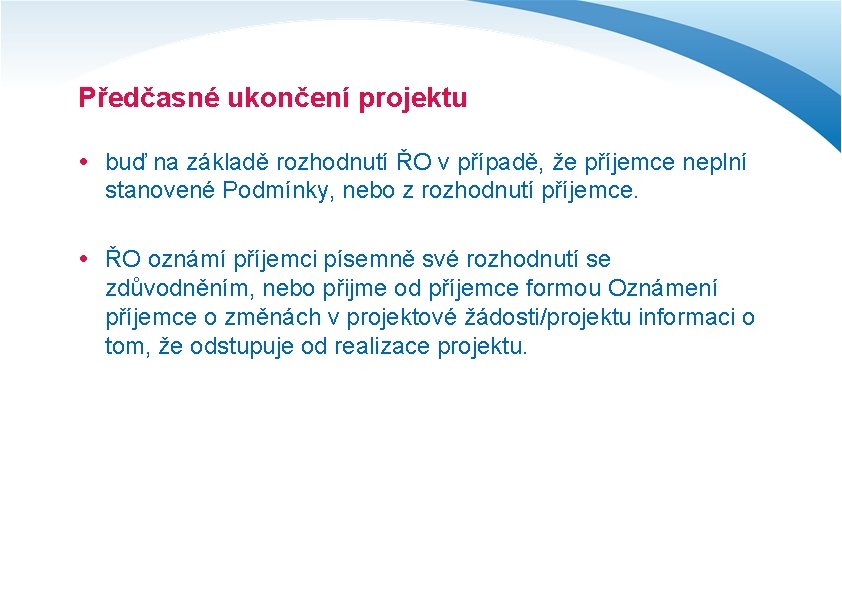 Předčasné ukončení projektu

• buď na základě rozhodnutí ŘO v případě, že příjemce neplní stanovené Podmínky, nebo z rozhodnutí příjemce.

• ŘO oznámí příjemci písemně své rozhodnutí se zdůvodněním, nebo přijme od příjemce formou Oznámení příjemce o změnách v projektové žádosti/projektu informaci o tom, že odstupuje od realizace projektu.